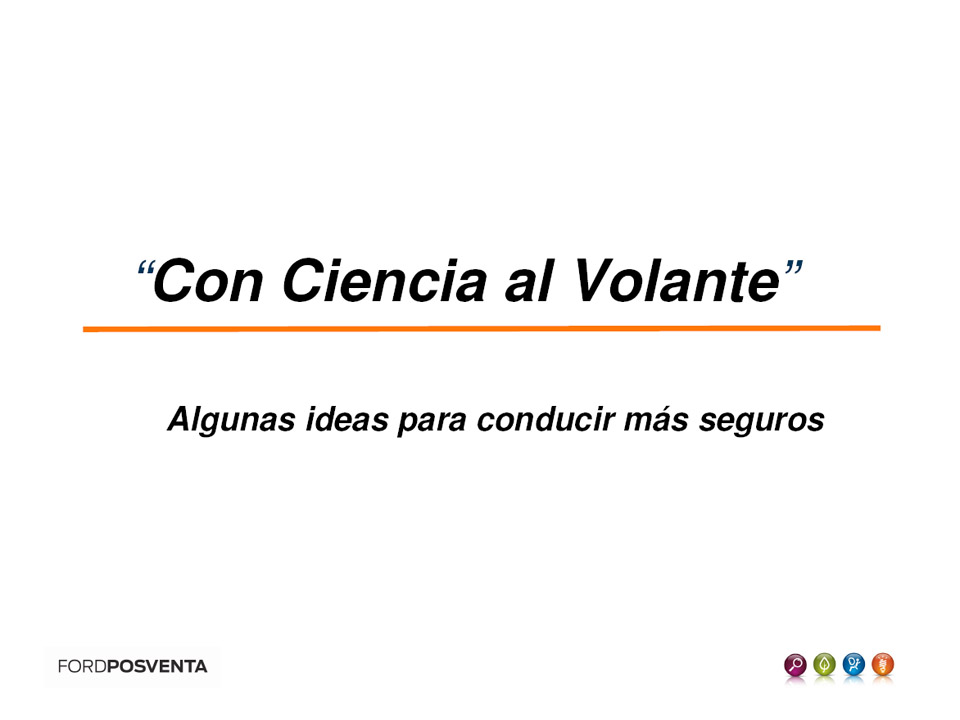 “Con Ciencia al Volante”

Algunas ideas para conducir más seguros

FORDPOSVENTA